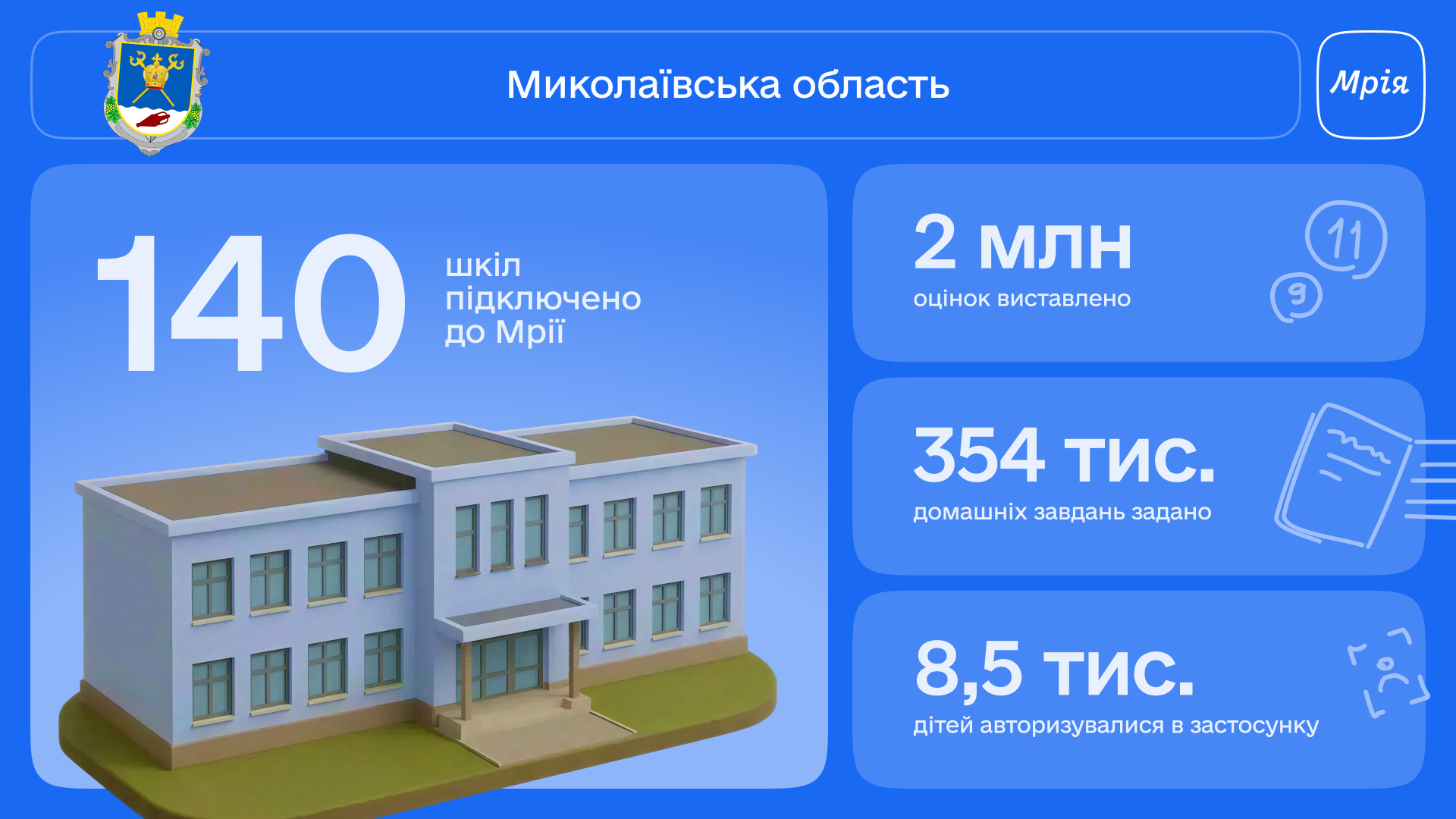 Миколаївська область

Мрія

140 шкіл підключено до Мрії

2 млн
оцінок виставлено

11

9

354 тис.
домашніх завдань задано

8,5 тис.
дітей авторизувалися в застосунку